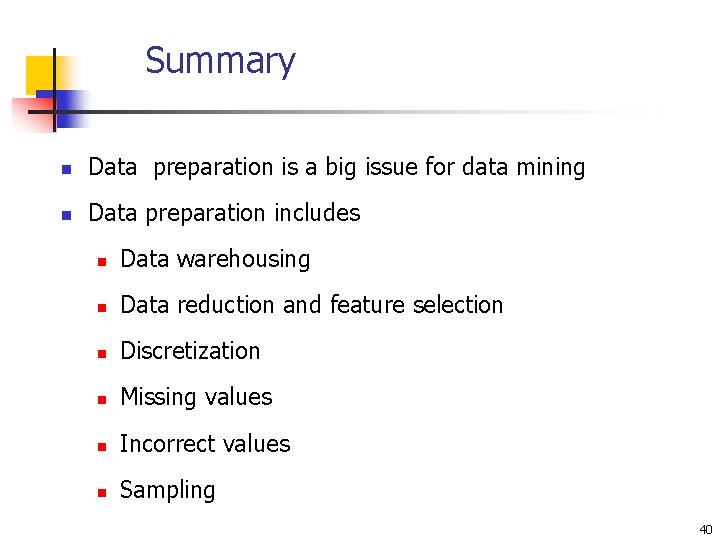 Summary

- Data preparation is a big issue for data mining
- Data preparation includes
  - Data warehousing
  - Data reduction and feature selection
  - Discretization
  - Missing values
  - Incorrect values
  - Sampling

40